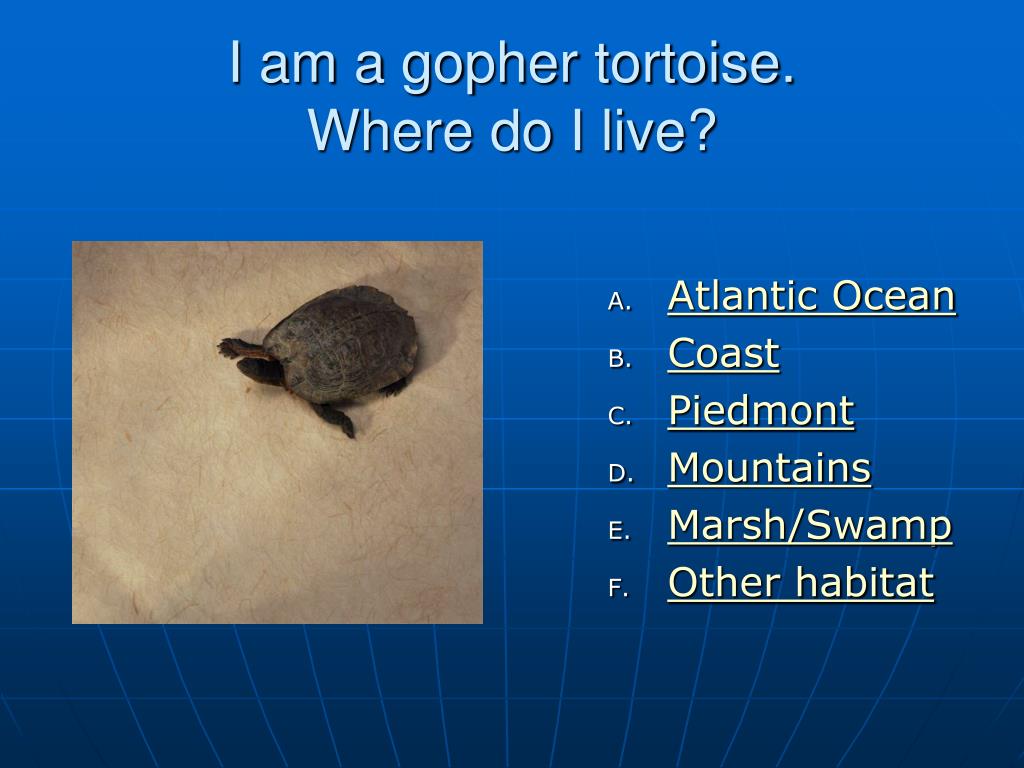 I am a gopher tortoise.
Where do I live?

A. Atlantic Ocean
B. Coast
C. Piedmont
D. Mountains
E. Marsh/Swamp
F. Other habitat